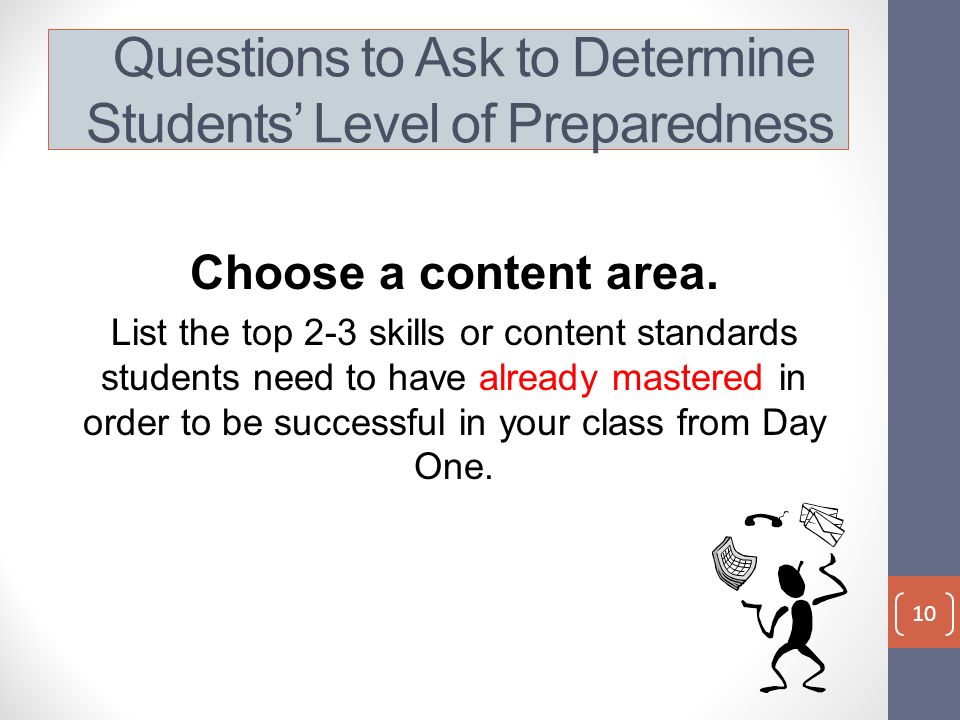 Questions to Ask to Determine Students' Level of Preparedness

Choose a content area.

List the top 2-3 skills or content standards students need to have already mastered in order to be successful in your class from Day One.

10